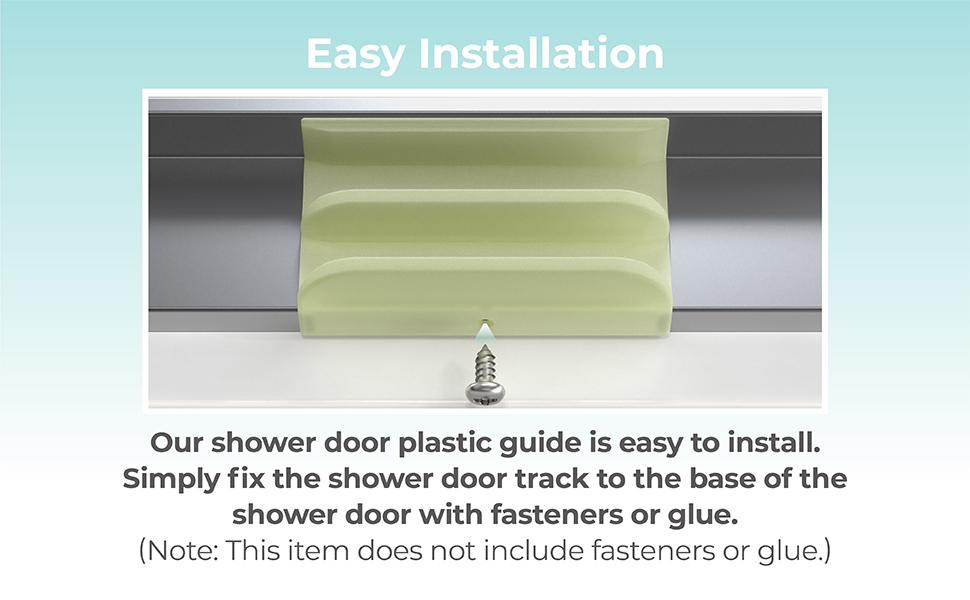 Easy Installation

Our shower door plastic guide is easy to install. Simply fix the shower door track to the base of the shower door with fasteners or glue.
(Note: This item does not include fasteners or glue.)